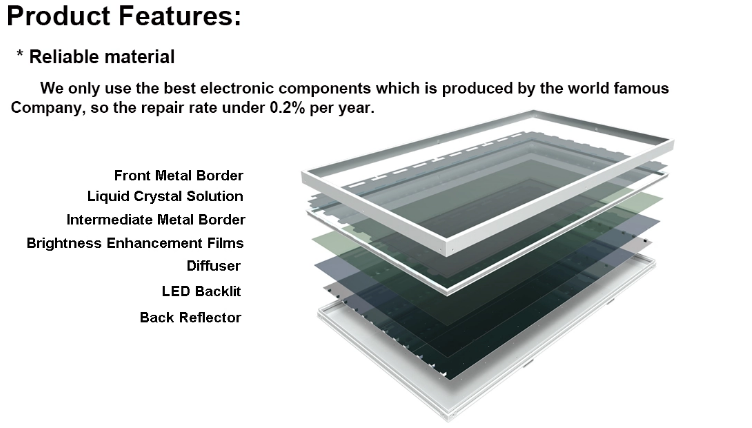 Product Features:

* Reliable material

We only use the best electronic components which is produced by the world famous Company, so the repair rate under 0.2% per year.

Front Metal Border
Liquid Crystal Solution
Intermediate Metal Border
Brightness Enhancement Films
Diffuser
LED Backlit
Back Reflector